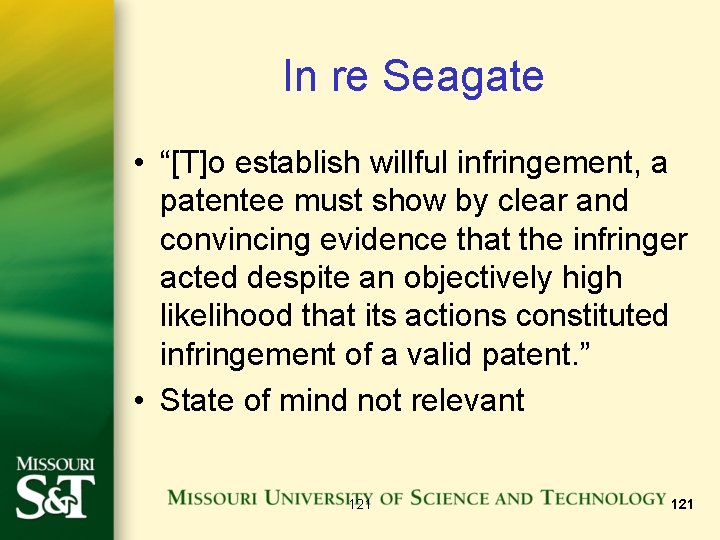 In re Seagate

• “[T]o establish willful infringement, a patentee must show by clear and convincing evidence that the infringer acted despite an objectively high likelihood that its actions constituted infringement of a valid patent.”
• State of mind not relevant

MISSOURI
S&T

MISSOURI UNIVERSITY OF SCIENCE AND TECHNOLOGY

121

121